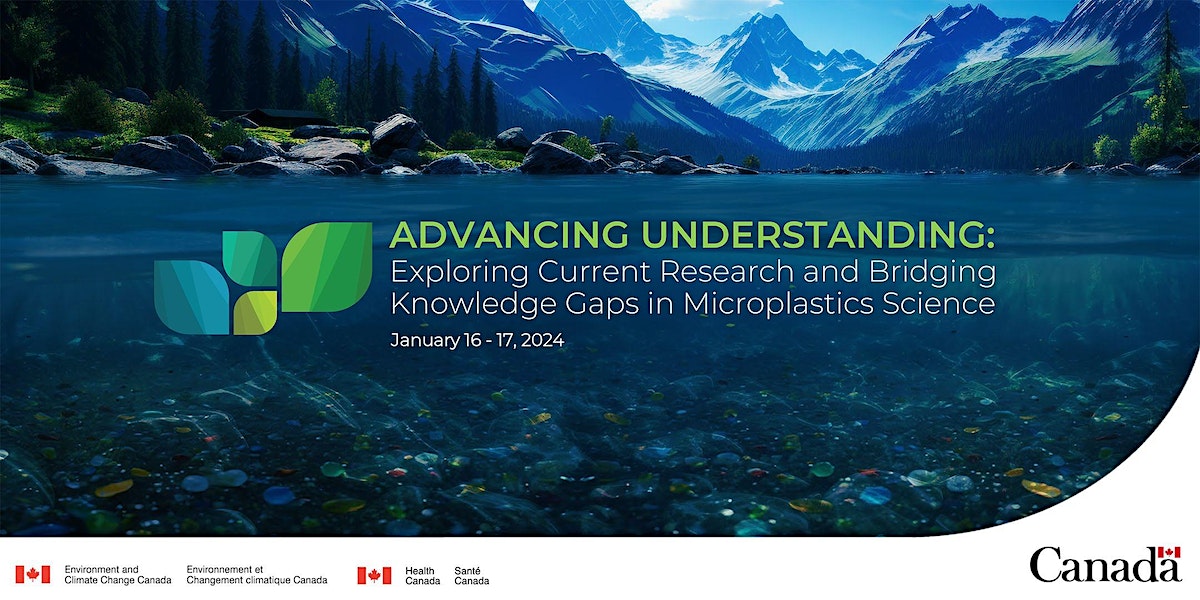 ADVANCING UNDERSTANDING:
Exploring Current Research and Bridging Knowledge Gaps in Microplastics Science

January 16 - 17, 2024

Environment and Climate Change Canada

Environnement et Changement climatique Canada

Health Canada

Santé Canada

Canada